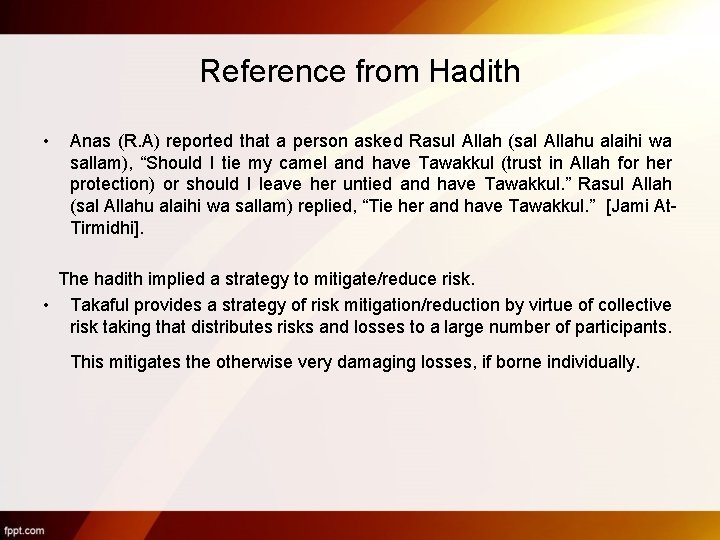 Reference from Hadith

• Anas (R.A) reported that a person asked Rasul Allah (sal Allahu alaihi wa sallam), “Should I tie my camel and have Tawakkul (trust in Allah for her protection) or should I leave her untied and have Tawakkul.” Rasul Allah (sal Allahu alaihi wa sallam) replied, “Tie her and have Tawakkul.” [Jami At-Tirmidhi].

The hadith implied a strategy to mitigate/reduce risk.

• Takaful provides a strategy of risk mitigation/reduction by virtue of collective risk taking that distributes risks and losses to a large number of participants.

This mitigates the otherwise very damaging losses, if borne individually.

fppt.com